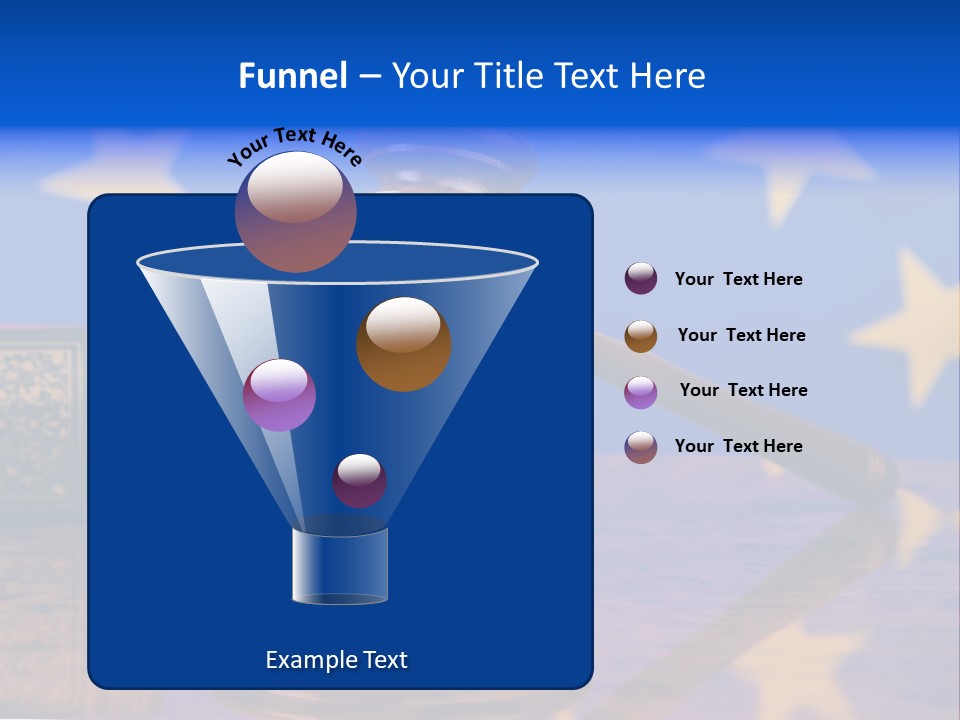 Funnel – Your Title Text Here

Your Text Here

Your Text Here

Your Text Here

Your Text Here

Your Text Here

Example Text